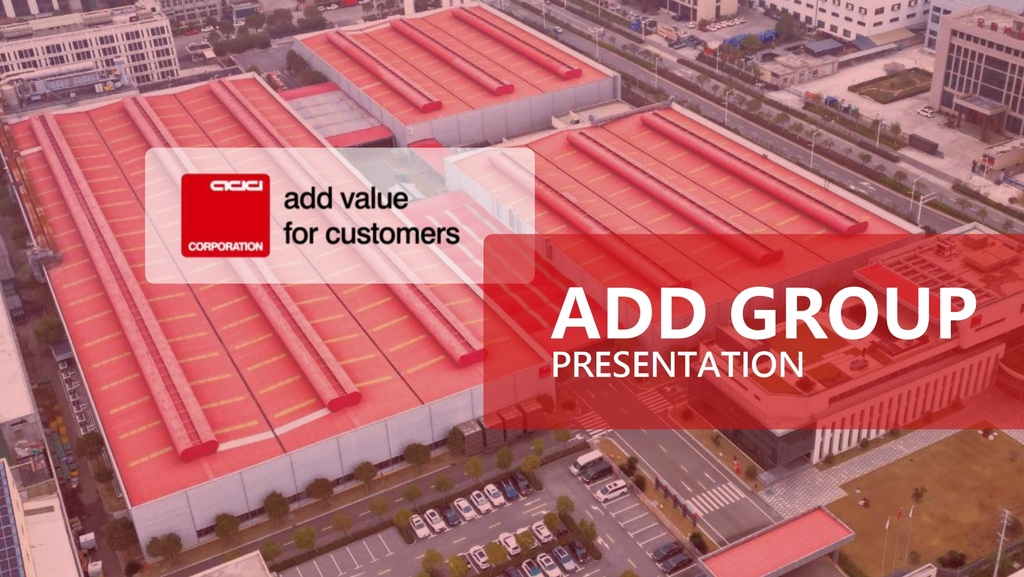 add

CORPORATION

add value for customers

ADD GROUP
PRESENTATION